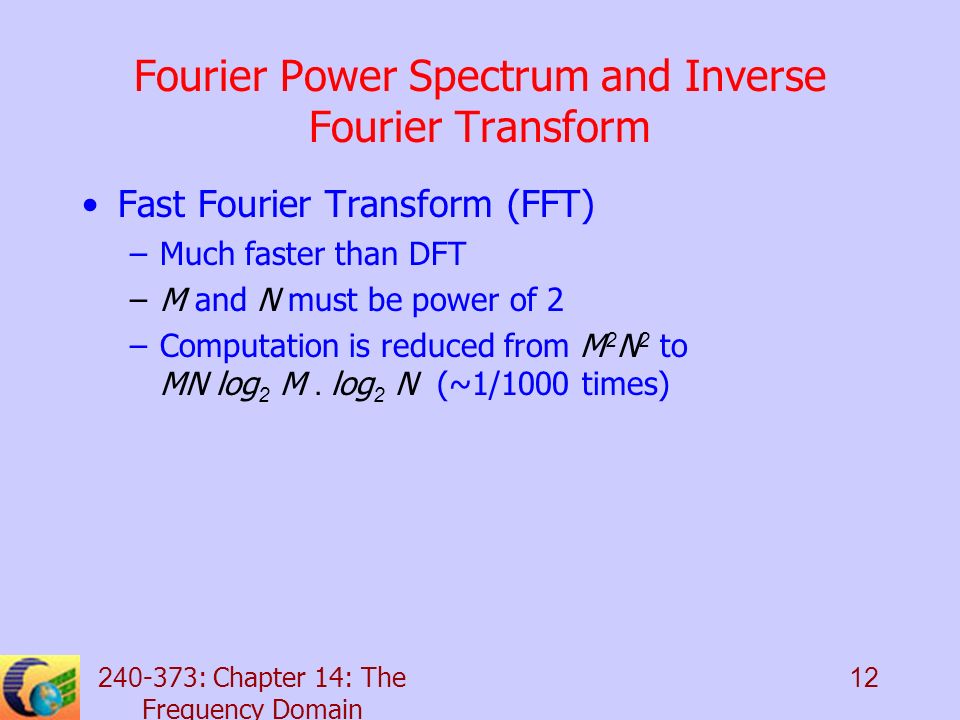 Fourier Power Spectrum and Inverse Fourier Transform

• Fast Fourier Transform (FFT)
– Much faster than DFT
– $M$ and $N$ must be power of 2
– Computation is reduced from $M^2N^2$ to $MN \log_2 M . \log_2 N$ (~1/1000 times)

240-373: Chapter 14: The Frequency Domain

12